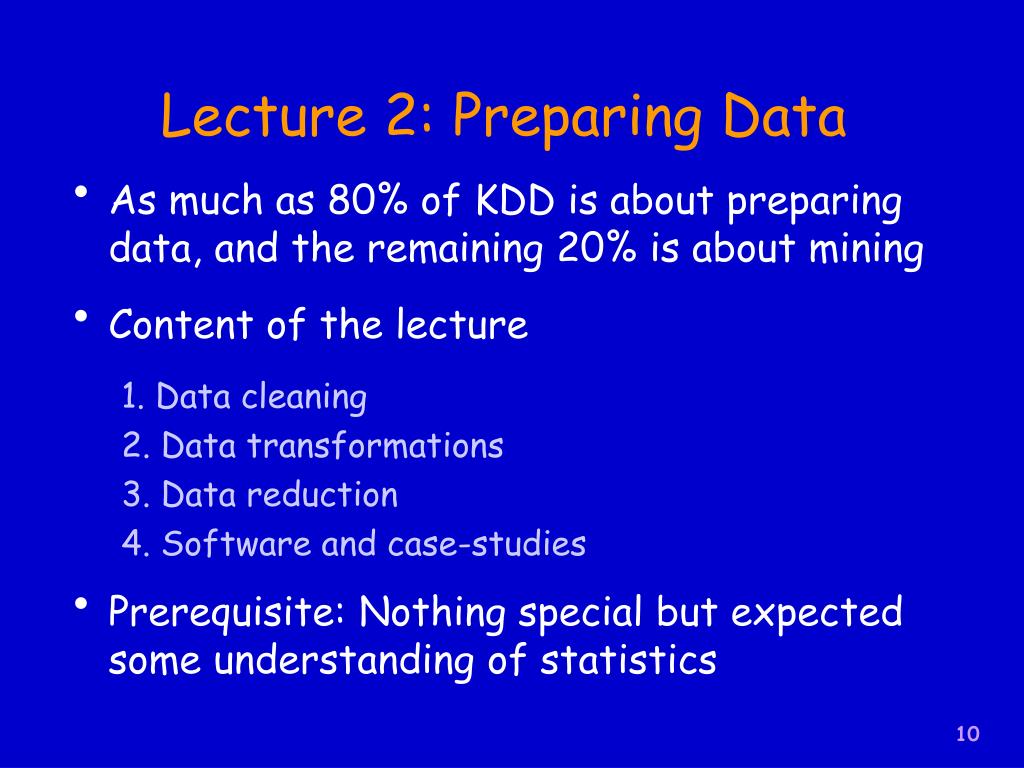 Lecture 2: Preparing Data

• As much as 80% of KDD is about preparing data, and the remaining 20% is about mining

• Content of the lecture

1. Data cleaning
2. Data transformations
3. Data reduction
4. Software and case-studies

• Prerequisite: Nothing special but expected some understanding of statistics

10